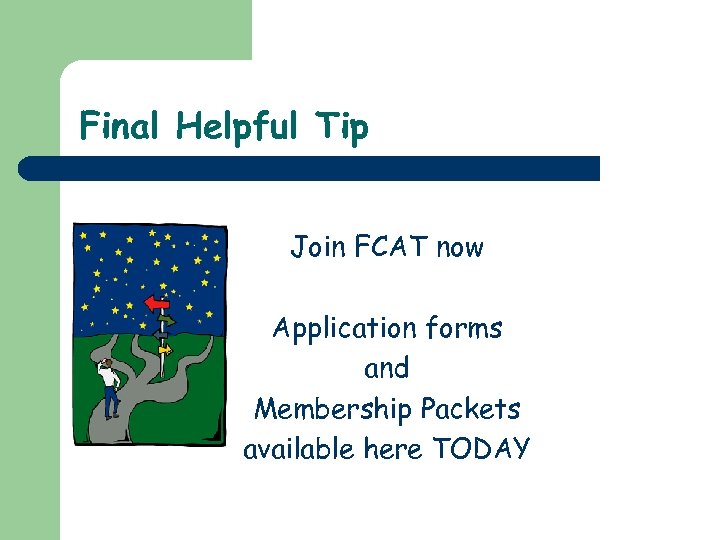 Final Helpful Tip

Join FCAT now

Application forms and Membership Packets available here TODAY